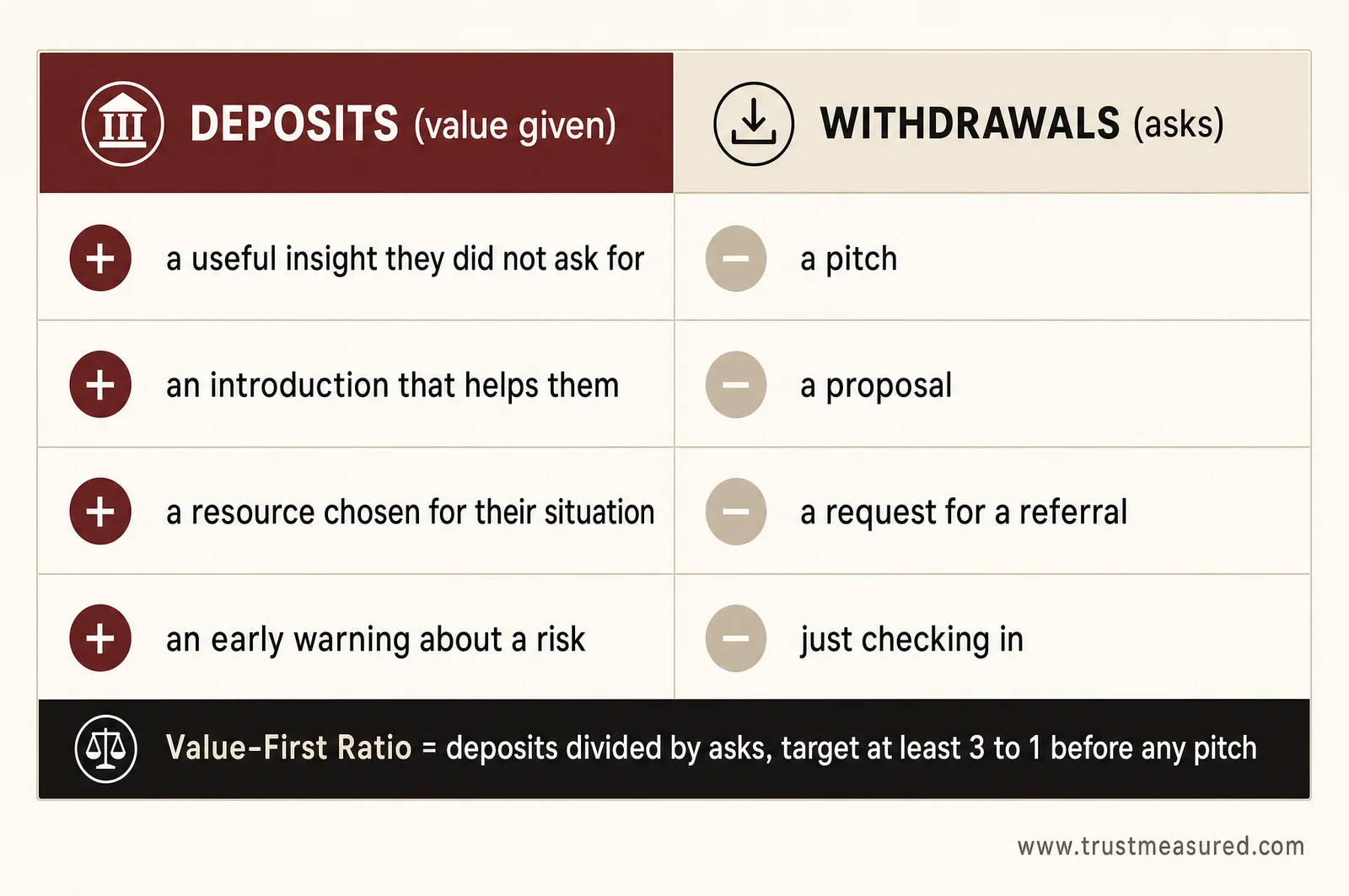 | DEPOSITS (value given) | WITHDRAWALS (asks) |
|---|---|
| + a useful insight they did not ask for | − a pitch |
| + an introduction that helps them | − a proposal |
| + a resource chosen for their situation | − a request for a referral |
| + an early warning about a risk | − just checking in |

Value-First Ratio = deposits divided by asks, target at least 3 to 1 before any pitch

www.trustmeasured.com